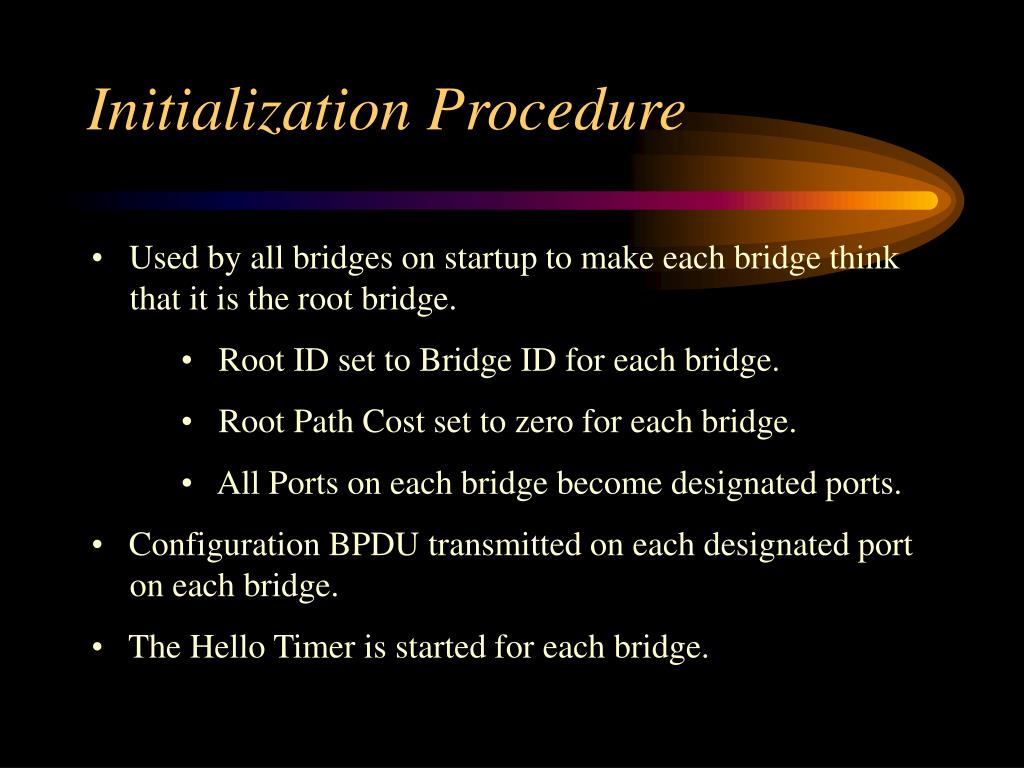 Initialization Procedure

• Used by all bridges on startup to make each bridge think that it is the root bridge.

• Root ID set to Bridge ID for each bridge.

• Root Path Cost set to zero for each bridge.

• All Ports on each bridge become designated ports.

• Configuration BPDU transmitted on each designated port on each bridge.

• The Hello Timer is started for each bridge.